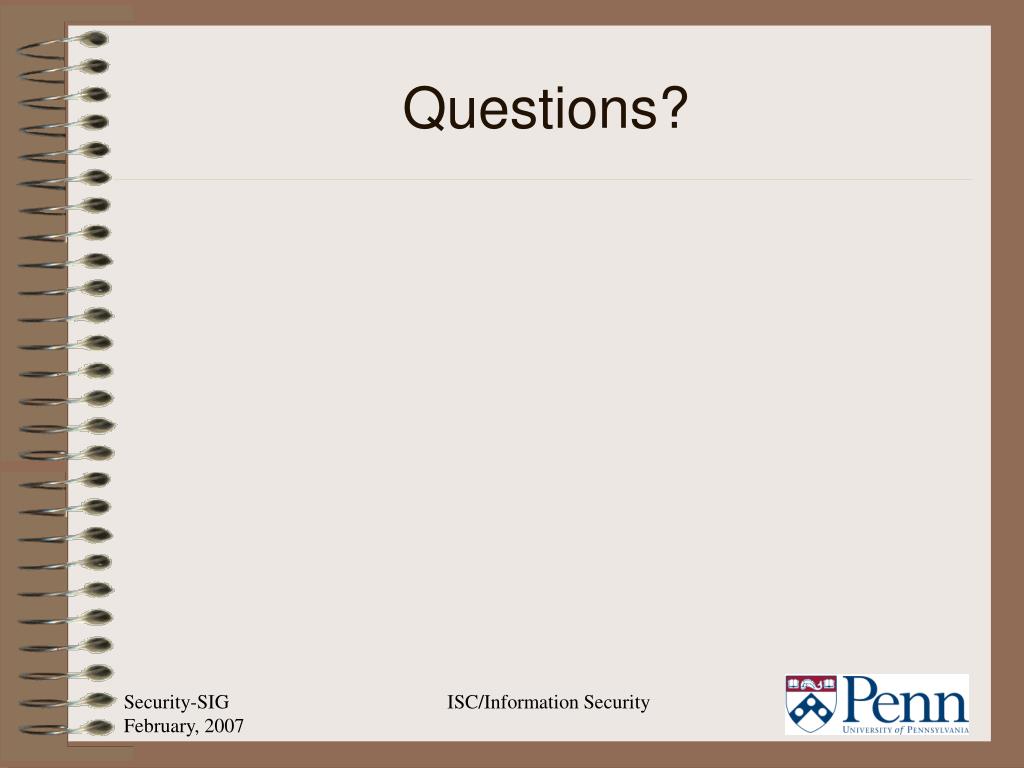 Questions?

Security-SIG
February, 2007

ISC/Information Security

Penn
UNIVERSITY of PENNSYLVANIA